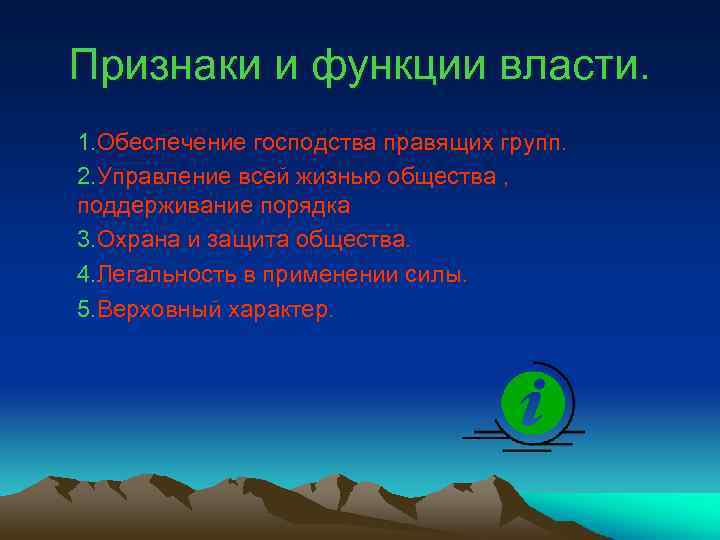 Признаки и функции власти.

1.Обеспечение господства правящих групп.

2.Управление всей жизнью общества , поддерживание порядка

3.Охрана и защита общества.

4.Легальность в применении силы.

5.Верховный характер.

i